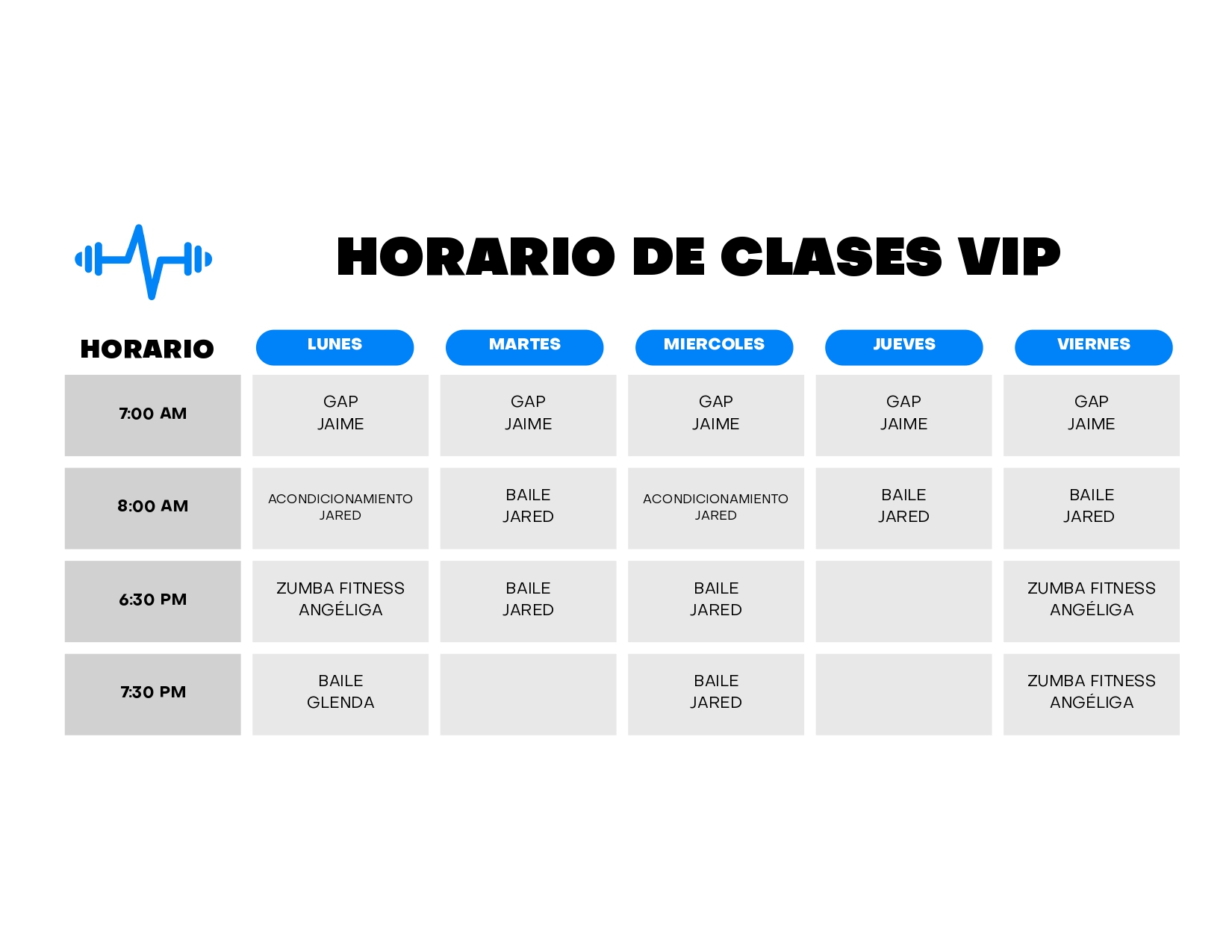 HORARIO DE CLASES VIP

| HORARIO | LUNES | MARTES | MIERCOLES | JUEVES | VIERNES |
|---|---|---|---|---|---|
| 7:00 AM | GAP JAIME | GAP JAIME | GAP JAIME | GAP JAIME | GAP JAIME |
| 8:00 AM | ACONDICIONAMIENTO JARED | BAILE JARED | ACONDICIONAMIENTO JARED | BAILE JARED | BAILE JARED |
| 6:30 PM | ZUMBA FITNESS ANGÉLIGA | BAILE JARED | BAILE JARED | | ZUMBA FITNESS ANGÉLIGA |
| 7:30 PM | BAILE GLENDA | | BAILE JARED | | ZUMBA FITNESS ANGÉLIGA |